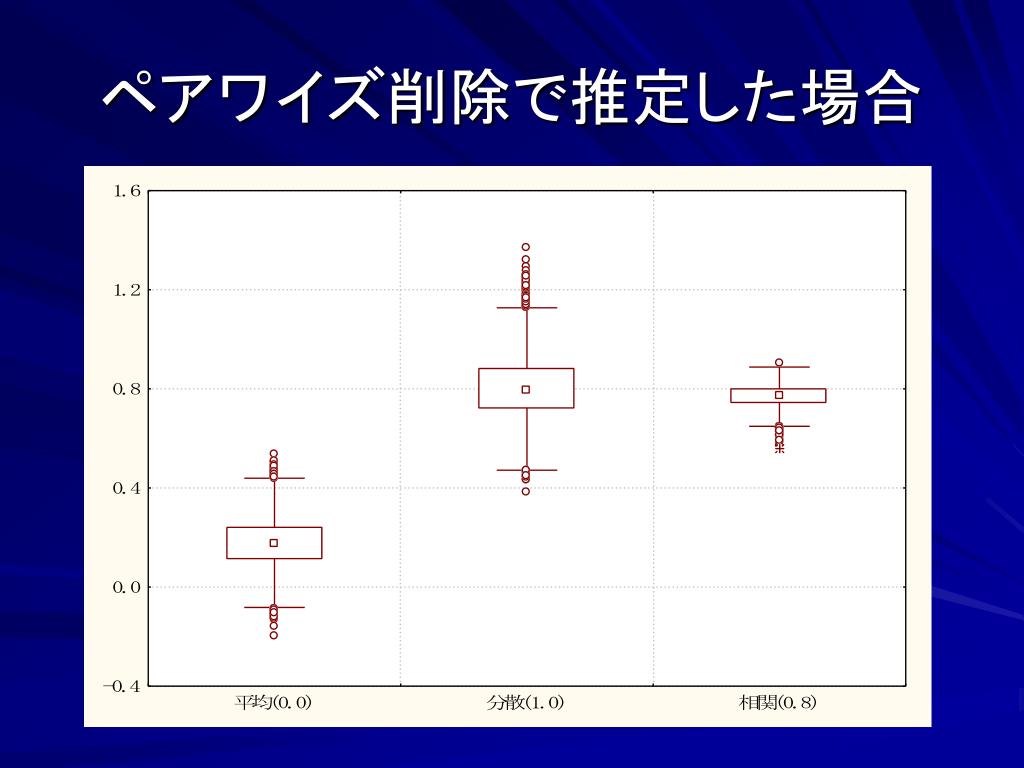 ペアワイズ削除で推定した場合

1.6
1.2
0.8
0.4
0.0
−0.4

平均(0.0)
分散(1.0)
相関(0.8)